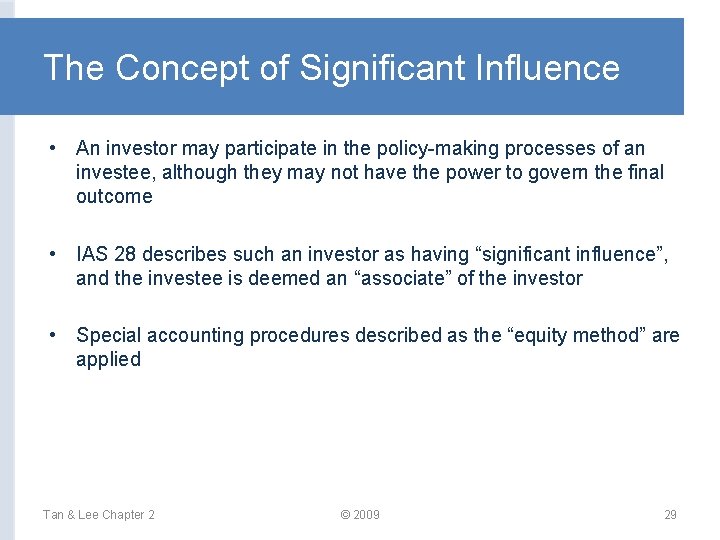 The Concept of Significant Influence

• An investor may participate in the policy-making processes of an investee, although they may not have the power to govern the final outcome

• IAS 28 describes such an investor as having “significant influence”, and the investee is deemed an “associate” of the investor

• Special accounting procedures described as the “equity method” are applied

Tan & Lee Chapter 2

© 2009

29